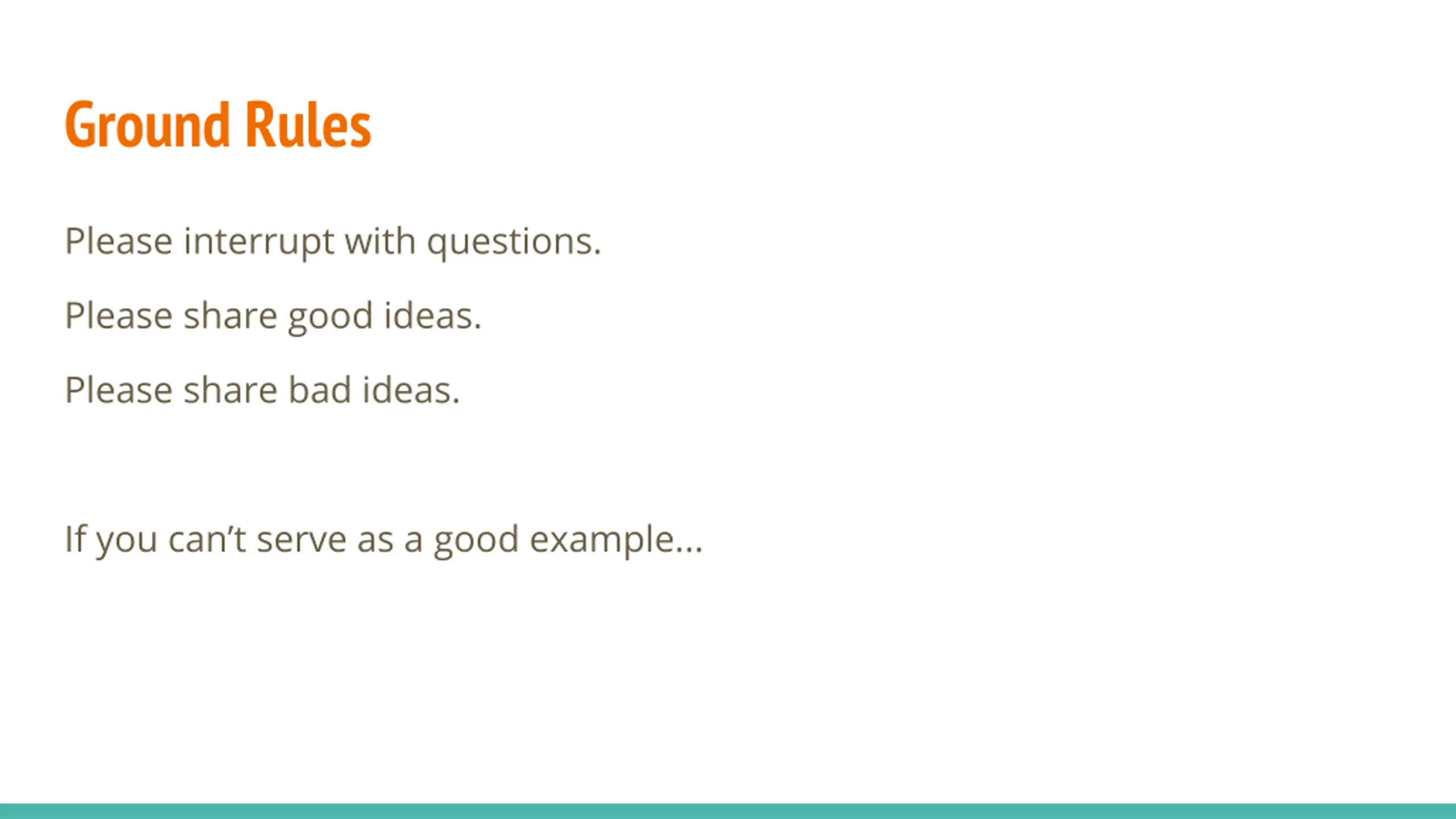 Ground Rules

Please interrupt with questions.

Please share good ideas.

Please share bad ideas.

If you can’t serve as a good example...